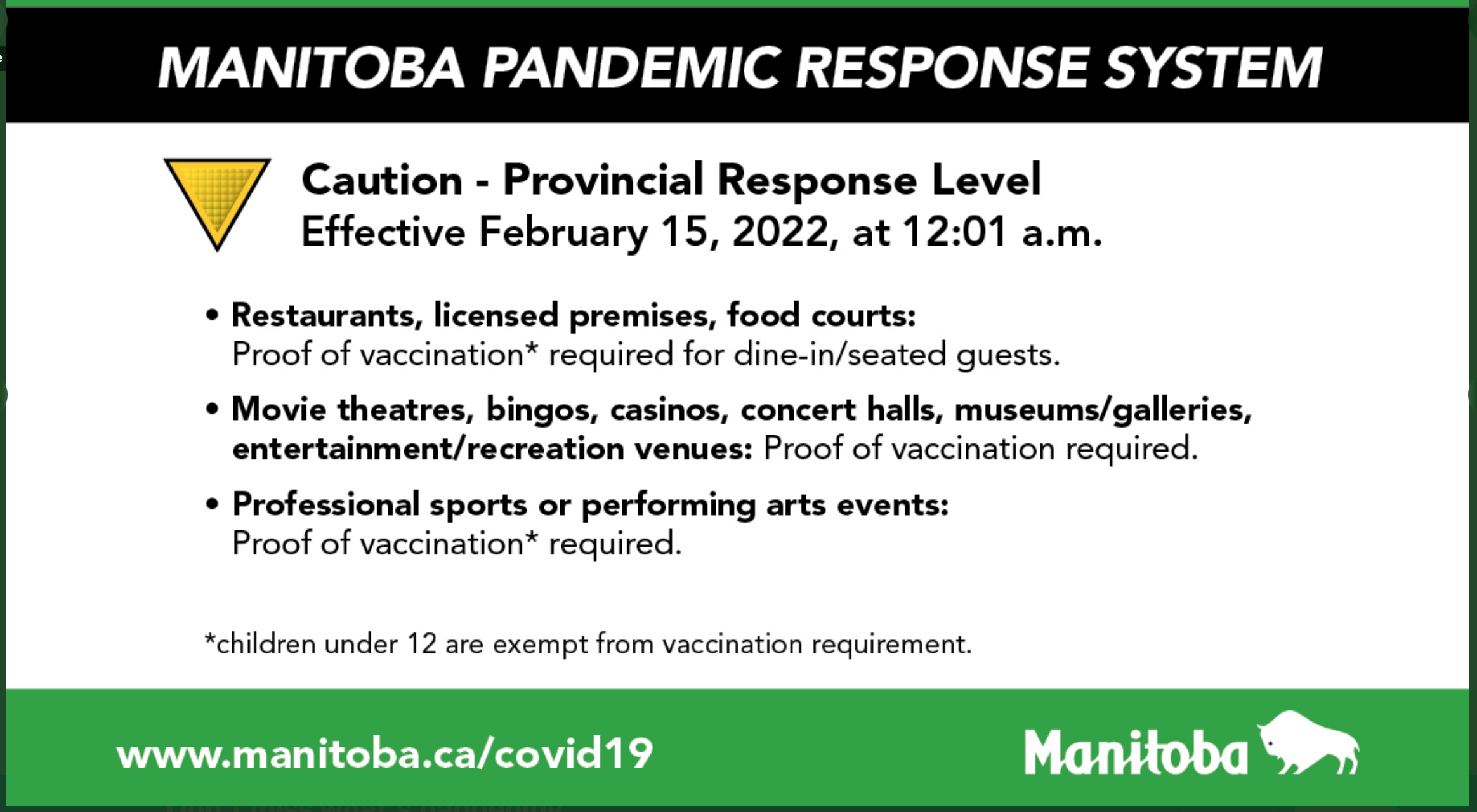 MANITOBA PANDEMIC RESPONSE SYSTEM

Caution - Provincial Response Level
Effective February 15, 2022, at 12:01 a.m.

• Restaurants, licensed premises, food courts: Proof of vaccination* required for dine-in/seated guests.

• Movie theatres, bingos, casinos, concert halls, museums/galleries, entertainment/recreation venues: Proof of vaccination required.

• Professional sports or performing arts events: Proof of vaccination* required.

*children under 12 are exempt from vaccination requirement.

www.manitoba.ca/covid19

Manitoba